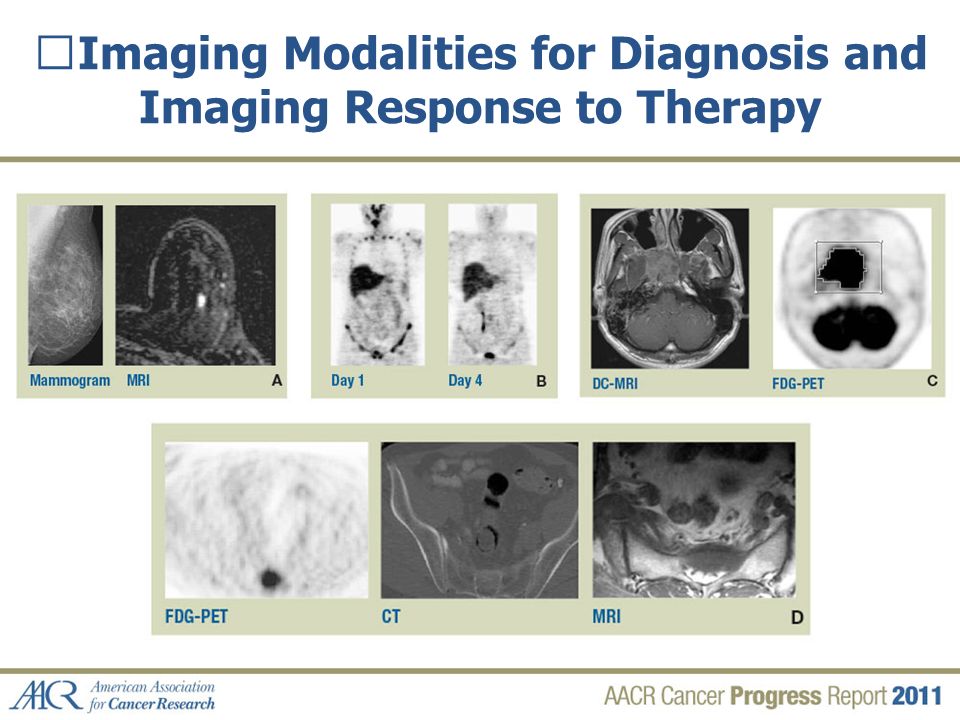 □Imaging Modalities for Diagnosis and Imaging Response to Therapy

Mammogram MRI A

Day 1 Day 4 B

DC-MRI FDG-PET C

FDG-PET CT MRI D

AACR American Association for Cancer Research

AACR Cancer Progress Report 2011